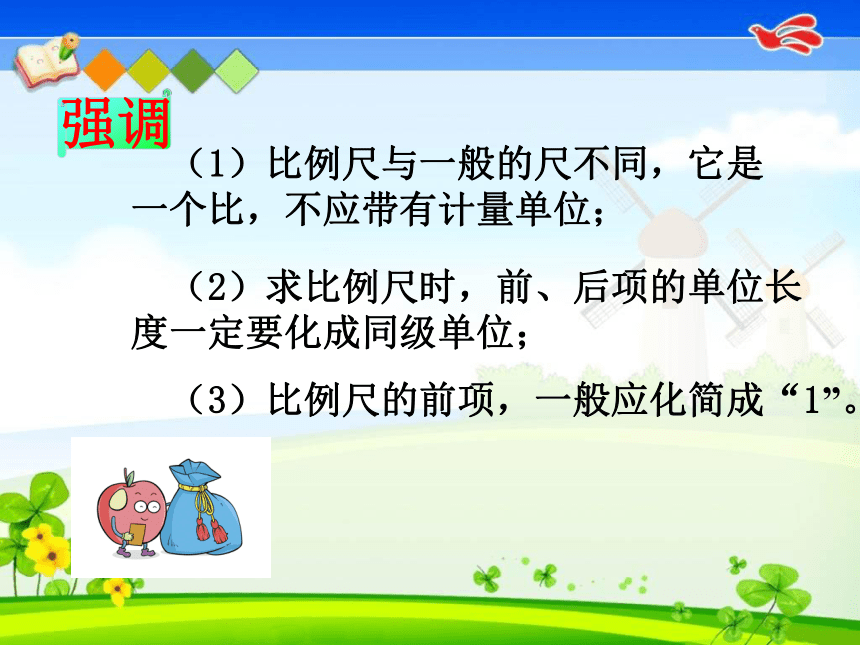 强调

（1）比例尺与一般的尺不同，它是一个比，不应带有计量单位；

（2）求比例尺时，前、后项的单位长度一定要化成同级单位；

（3）比例尺的前项，一般应化简成“1”。